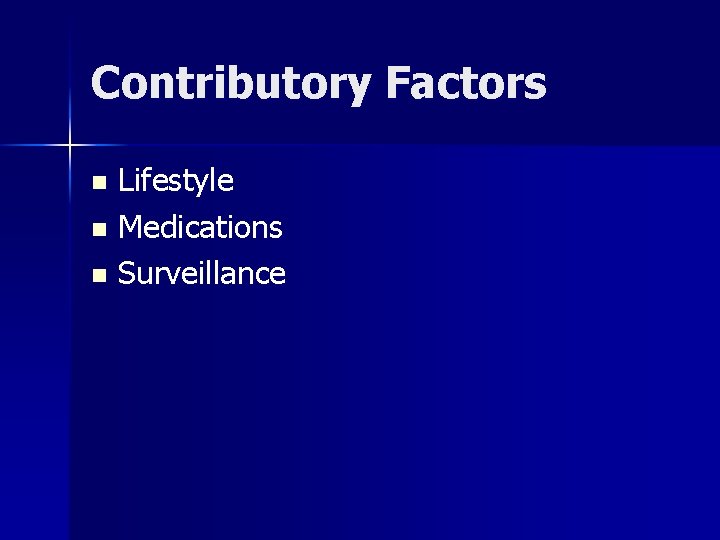 Contributory Factors

- Lifestyle
- Medications
- Surveillance